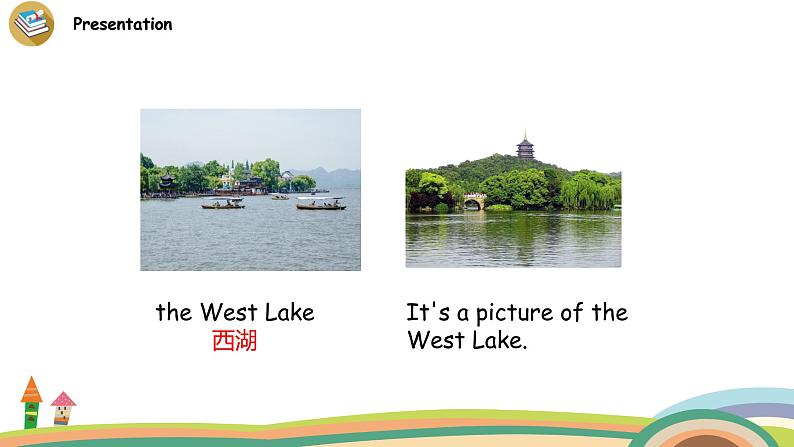 Presentation

the West Lake
西湖

It's a picture of the West Lake.